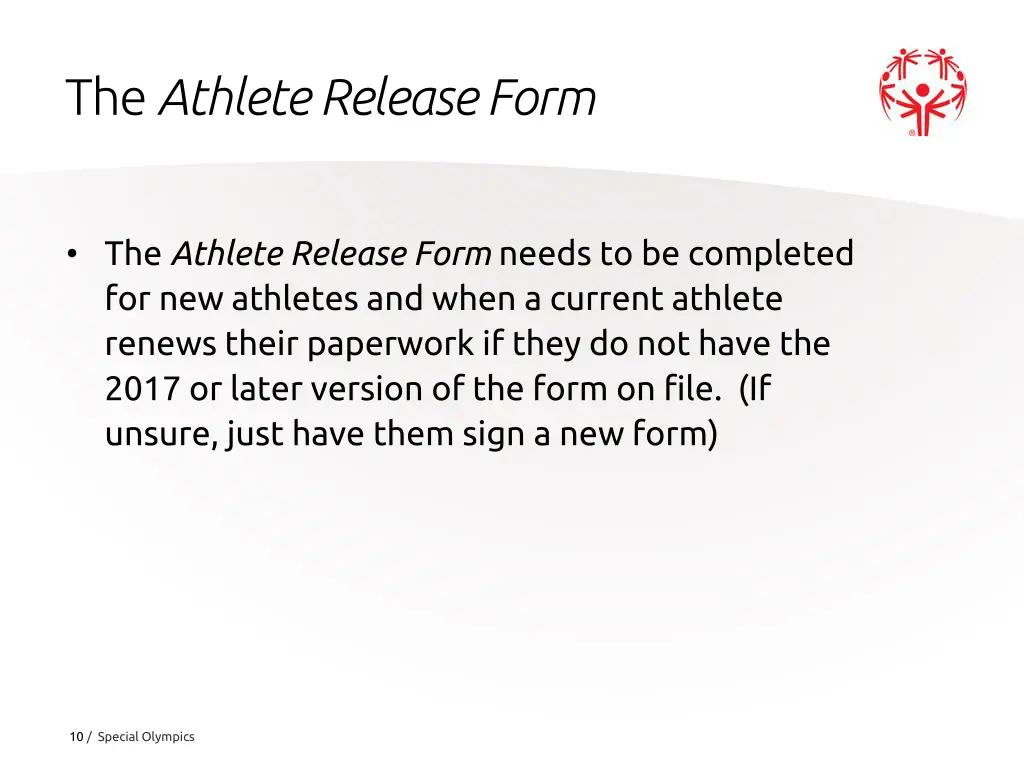 The Athlete Release Form

• The Athlete Release Form needs to be completed for new athletes and when a current athlete renews their paperwork if they do not have the 2017 or later version of the form on file. (If unsure, just have them sign a new form)

10 / Special Olympics